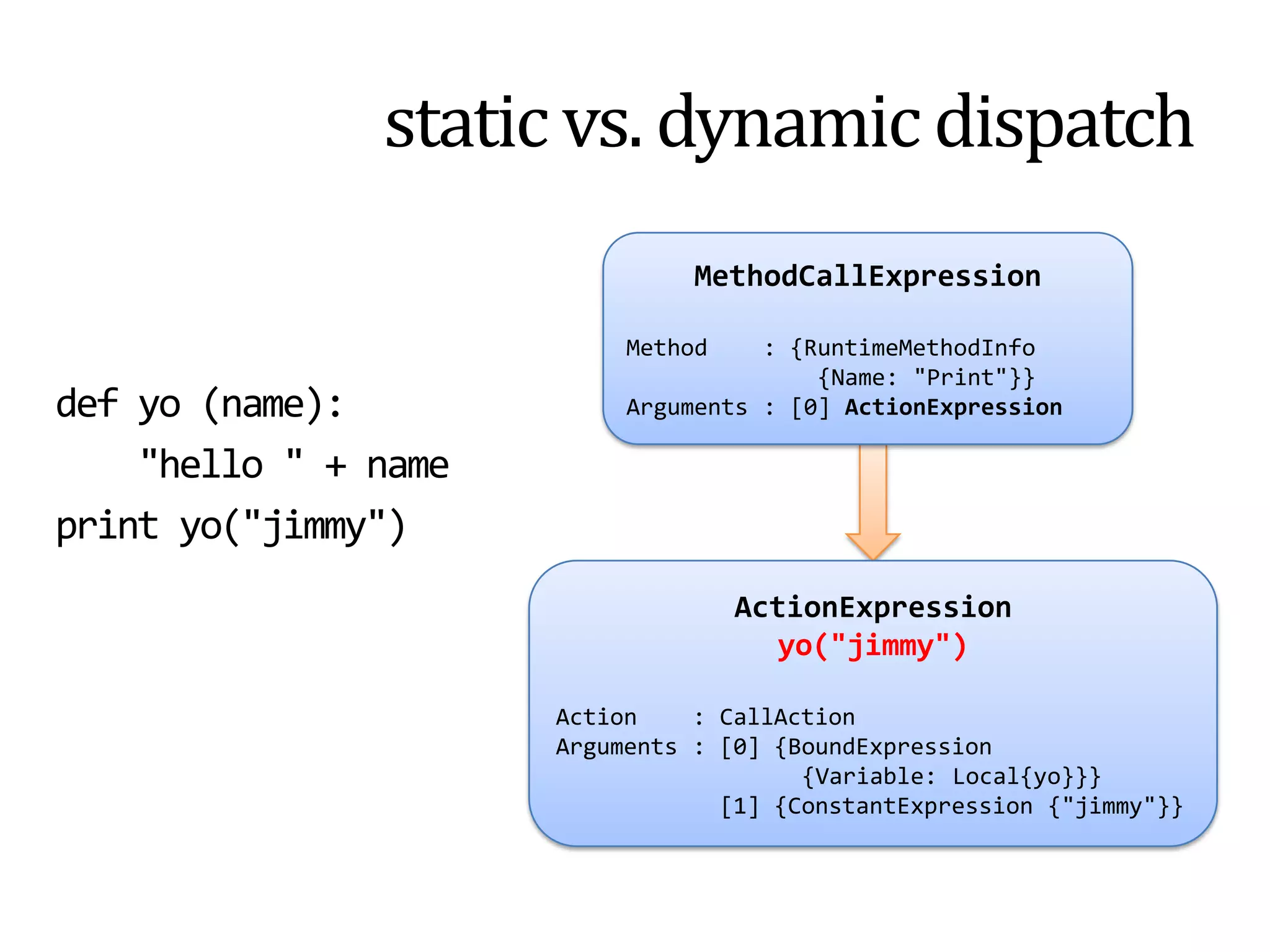 static vs. dynamic dispatch

def yo (name):
    "hello " + name
print yo("jimmy")

MethodCallExpression

Method    : {RuntimeMethodInfo
            {Name: "Print"}}
Arguments : [0] ActionExpression

ActionExpression
yo("jimmy")

Action    : CallAction
Arguments : [0] {BoundExpression
                {Variable: Local{yo}}}
            [1] {ConstantExpression {"jimmy"}}